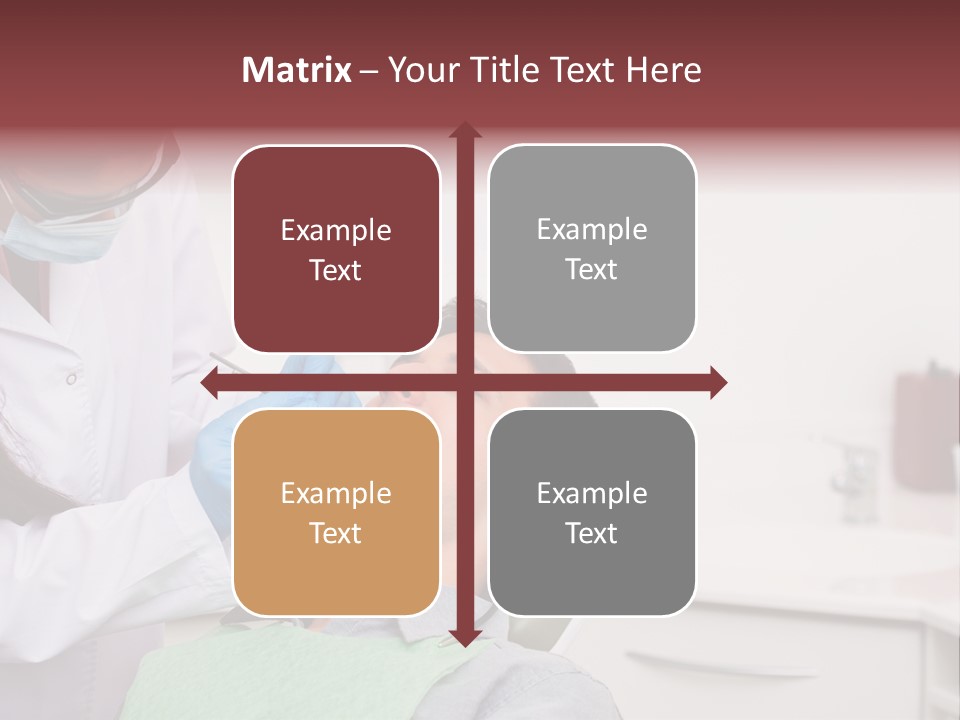 Matrix – Your Title Text Here

Example Text

Example Text

Example Text

Example Text